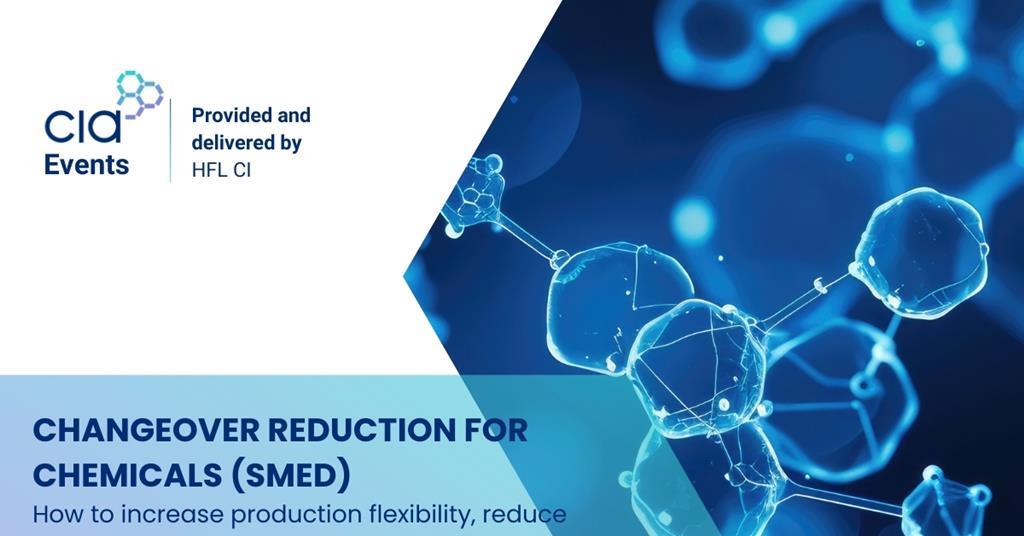 cia
Events

Provided and delivered by
HFL CI

CHANGEOVER REDUCTION FOR CHEMICALS (SMED)

How to increase production flexibility, reduce